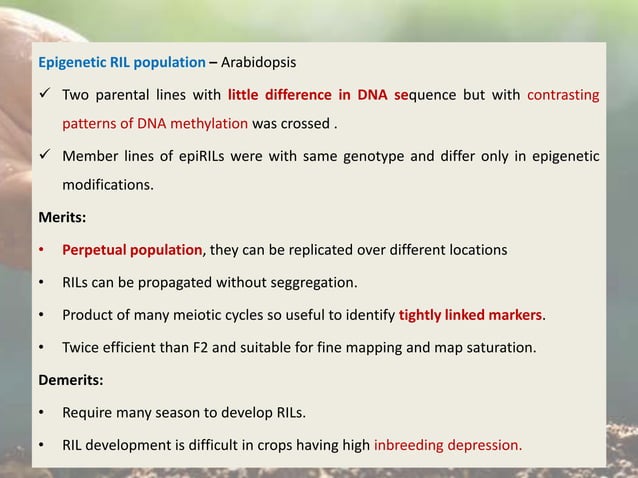 Epigenetic RIL population – Arabidopsis

✓ Two parental lines with little difference in DNA sequence but with contrasting patterns of DNA methylation was crossed .

✓ Member lines of epiRILs were with same genotype and differ only in epigenetic modifications.

Merits:

• Perpetual population, they can be replicated over different locations

• RILs can be propagated without seggregation.

• Product of many meiotic cycles so useful to identify tightly linked markers.

• Twice efficient than F2 and suitable for fine mapping and map saturation.

Demerits:

• Require many season to develop RILs.

• RIL development is difficult in crops having high inbreeding depression.